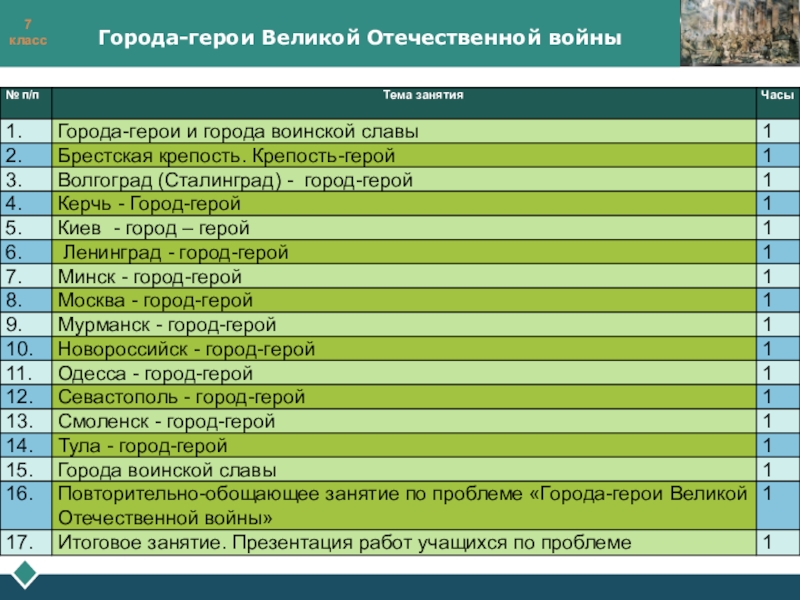 7 класс

Города-герои Великой Отечественной войны

| № п/п | Тема занятия | Часы |
|---|---|---|
| 1. | Города-герои и города воинской славы | 1 |
| 2. | Брестская крепость. Крепость-герой | 1 |
| 3. | Волгоград (Сталинград) - город-герой | 1 |
| 4. | Керчь - Город-герой | 1 |
| 5. | Киев - город – герой | 1 |
| 6. | Ленинград - город-герой | 1 |
| 7. | Минск - город-герой | 1 |
| 8. | Москва - город-герой | 1 |
| 9. | Мурманск - город-герой | 1 |
| 10. | Новороссийск - город-герой | 1 |
| 11. | Одесса - город-герой | 1 |
| 12. | Севастополь - город-герой | 1 |
| 13. | Смоленск - город-герой | 1 |
| 14. | Тула - город-герой | 1 |
| 15. | Города воинской славы | 1 |
| 16. | Повторительно-обощающее занятие по проблеме «Города-герои Великой Отечественной войны» | 1 |
| 17. | Итоговое занятие. Презентация работ учащихся по проблеме | 1 |